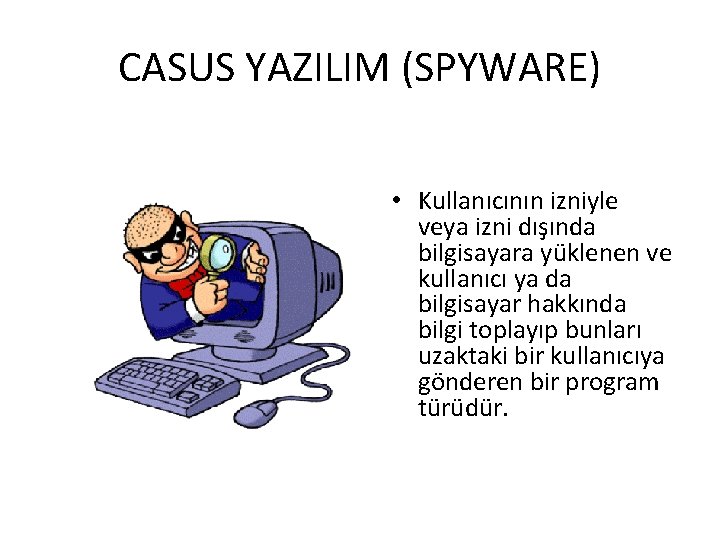 CASUS YAZILIM (SPYWARE)

• Kullanıcının izniyle veya izni dışında bilgisayara yüklenen ve kullanıcı ya da bilgisayar hakkında bilgi toplayıp bunları uzaktaki bir kullanıcıya gönderen bir program türüdür.